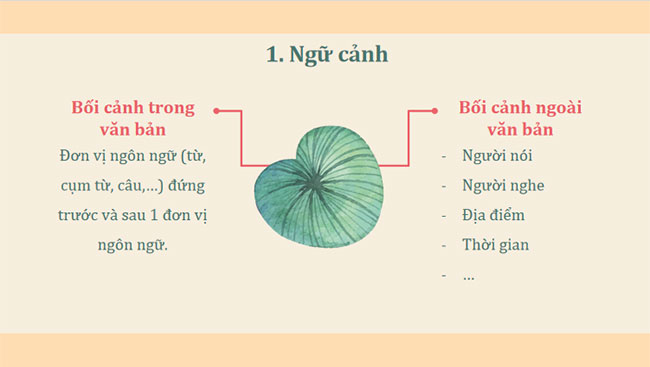 1. Ngữ cảnh

Bối cảnh trong văn bản

Đơn vị ngôn ngữ (từ, cụm từ, câu,...) đứng trước và sau 1 đơn vị ngôn ngữ.

Bối cảnh ngoài văn bản

- Người nói
- Người nghe
- Địa điểm
- Thời gian
- ...